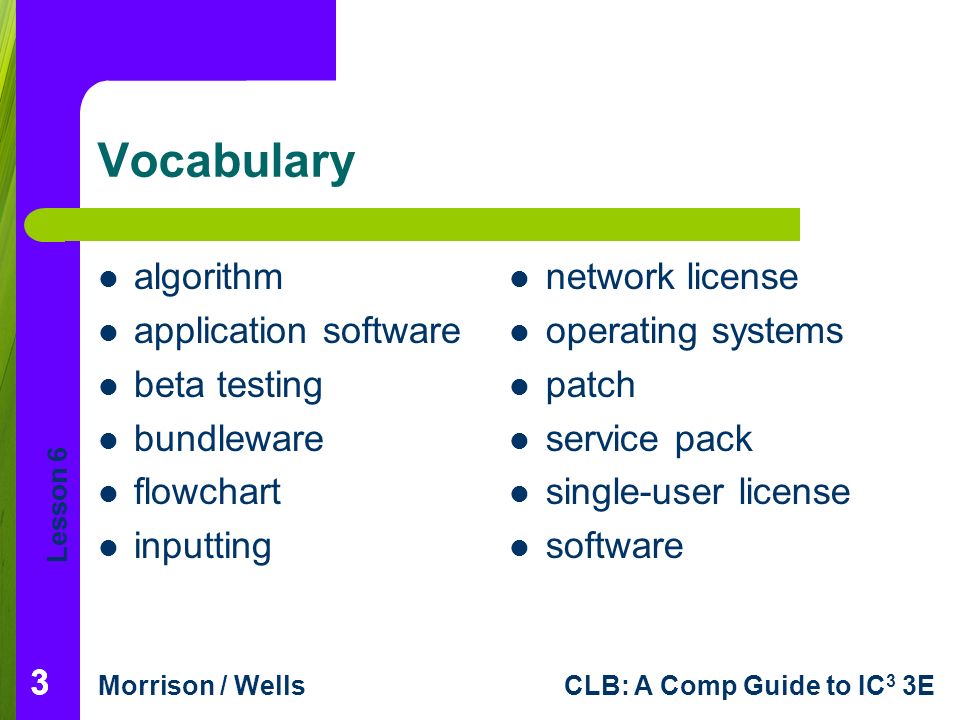 Vocabulary

- algorithm
- application software
- beta testing
- bundleware
- flowchart
- inputting

- network license
- operating systems
- patch
- service pack
- single-user license
- software

Lesson 6

3

Morrison / Wells

CLB: A Comp Guide to IC$^3$ 3E